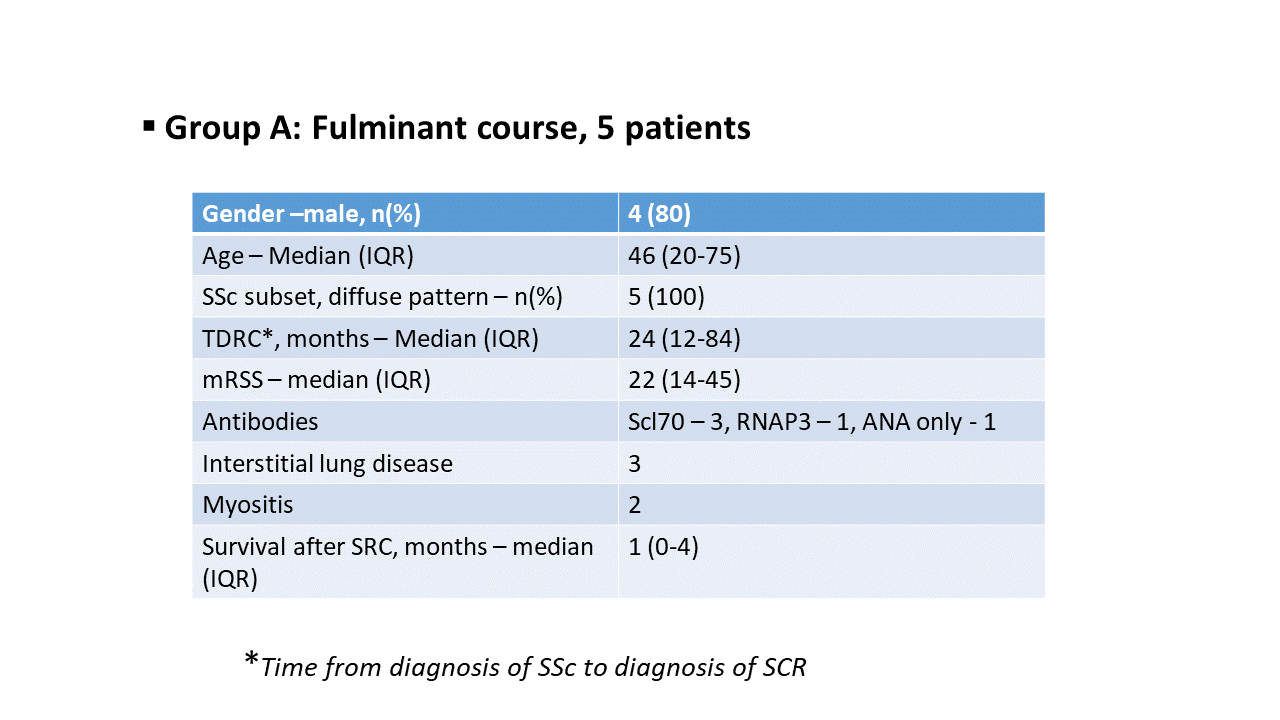 ▪ Group A: Fulminant course, 5 patients

| Gender –male, n(%) | 4 (80) |
|---|---|
| Age – Median (IQR) | 46 (20-75) |
| SSc subset, diffuse pattern – n(%) | 5 (100) |
| TDRC*, months – Median (IQR) | 24 (12-84) |
| mRSS – median (IQR) | 22 (14-45) |
| Antibodies | Scl70 – 3, RNAP3 – 1, ANA only - 1 |
| Interstitial lung disease | 3 |
| Myositis | 2 |
| Survival after SRC, months – median (IQR) | 1 (0-4) |

*Time from diagnosis of SSc to diagnosis of SCR